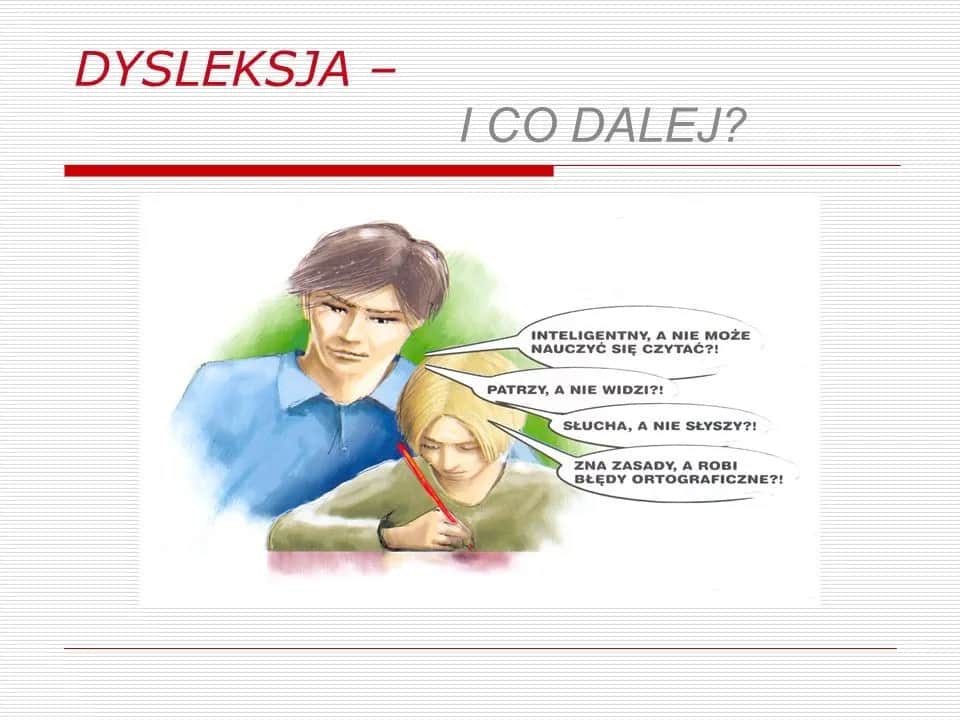 DYSLEKSJA –

I CO DALEJ?

INTELIGENTNY, A NIE MOŻE NAUCZYĆ SIĘ CZYTAĆ?!

PATRZY, A NIE WIDZI?!

SŁUCHA, A NIE SŁYSZY?!

ZNA ZASADY, A ROBI BŁĘDY ORTOGRAFICZNE?!